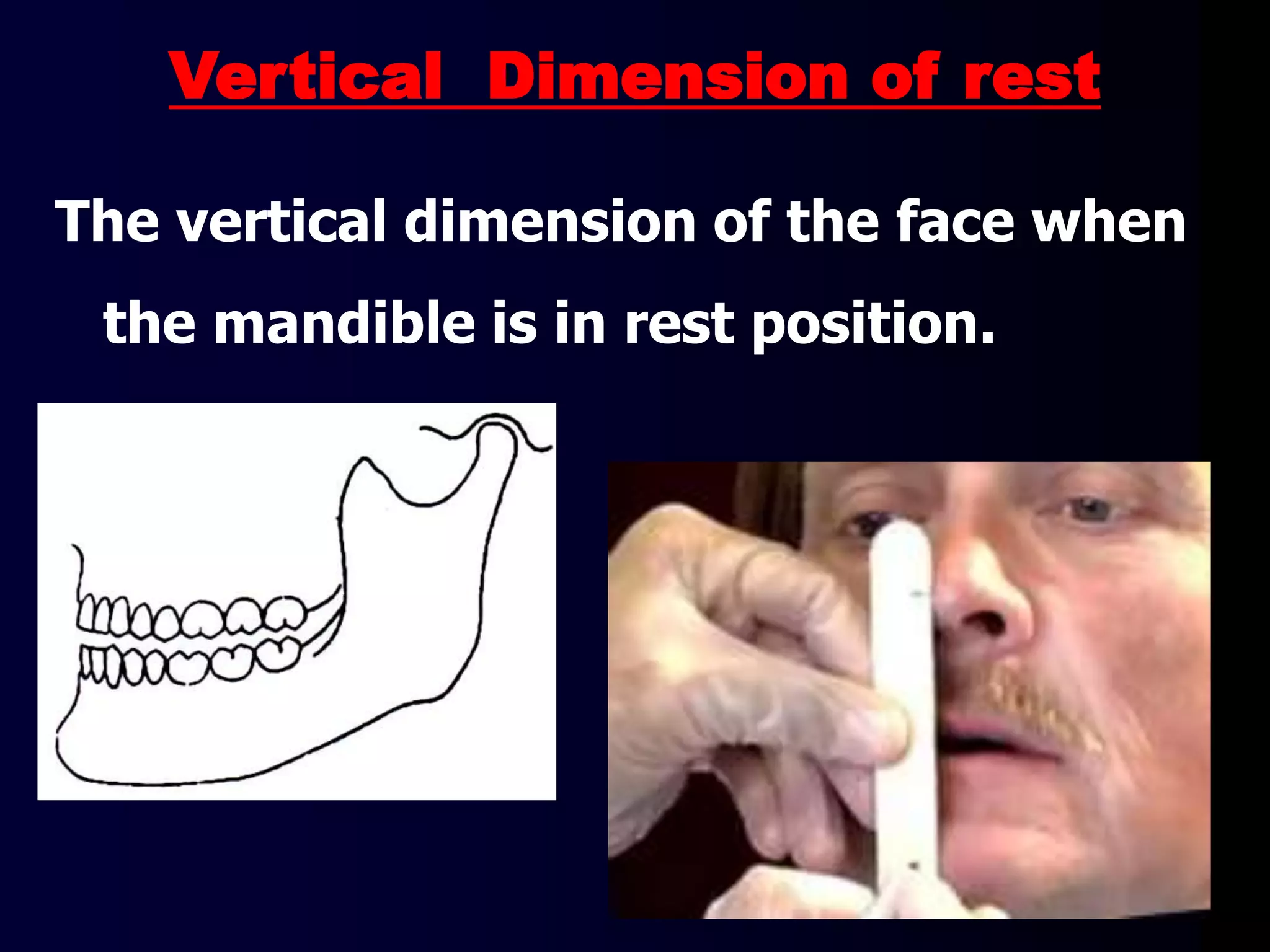 Vertical Dimension of rest

The vertical dimension of the face when the mandible is in rest position.